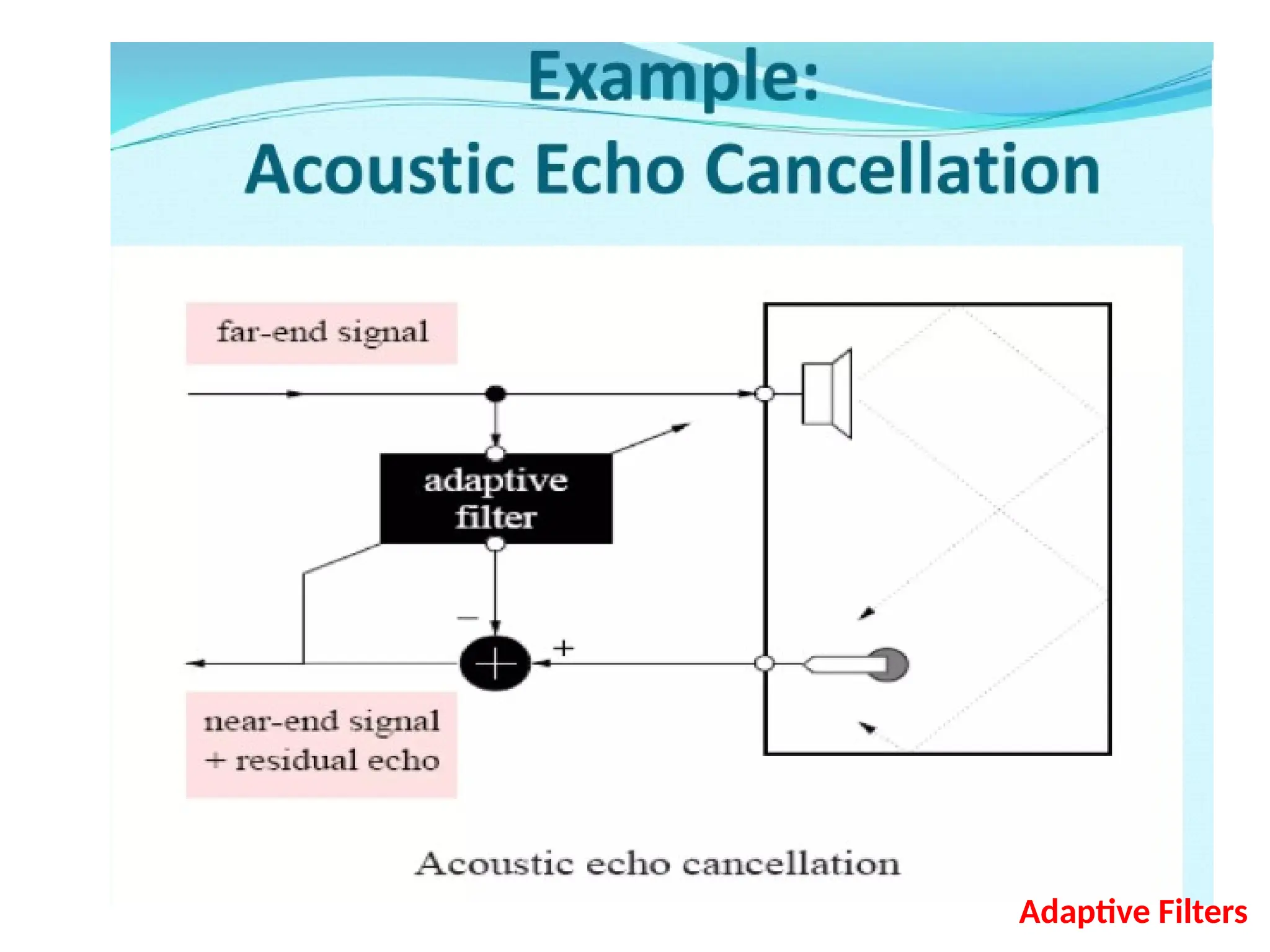 Example:
Acoustic Echo Cancellation

far-end signal

adaptive filter

−

+

near-end signal + residual echo

Acoustic echo cancellation

Adaptive Filters